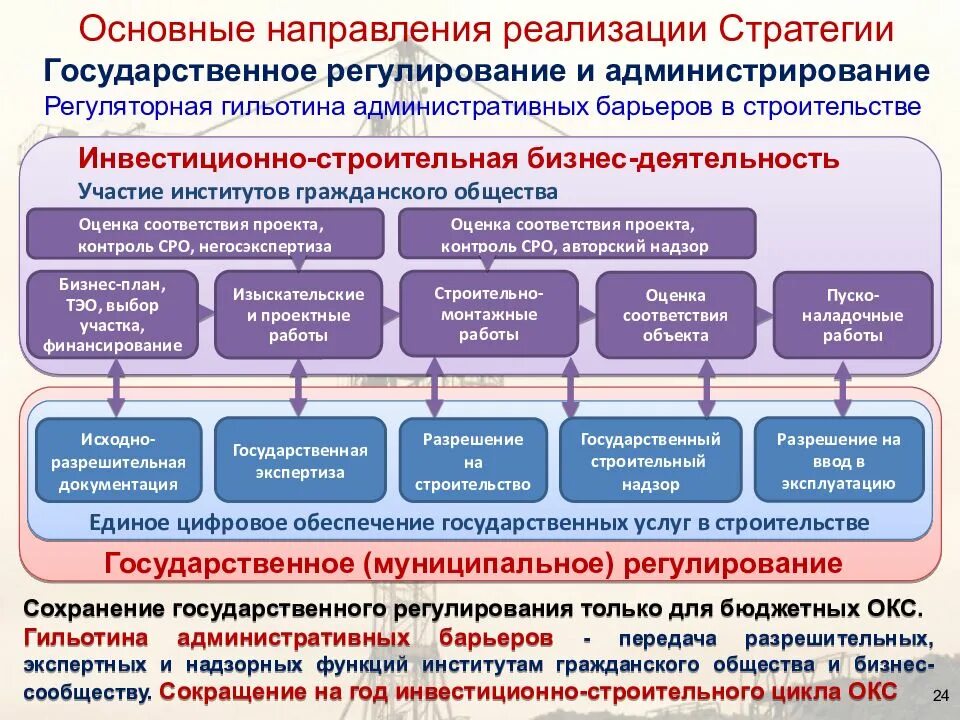 Основные направления реализации Стратегии
Государственное регулирование и администрирование
Регуляторная гильотина административных барьеров в строительстве

Инвестиционно-строительная бизнес-деятельность
Участие институтов гражданского общества

Оценка соответствия проекта, контроль СРО, негосэкспертиза

Оценка соответствия проекта, контроль СРО, авторский надзор

Бизнес-план, ТЭО, выбор участка, финансирование

Изыскательские и проектные работы

Строительно-монтажные работы

Оценка соответствия объекта

Пуско-наладочные работы

Исходно-разрешительная документация

Государственная экспертиза

Разрешение на строительство

Государственный строительный надзор

Разрешение на ввод в эксплуатацию

Единое цифровое обеспечение государственных услуг в строительстве

Государственное (муниципальное) регулирование

Сохранение государственного регулирования только для бюджетных ОКС. Гильотина административных барьеров - передача разрешительных, экспертных и надзорных функций институтам гражданского общества и бизнес-сообществу. Сокращение на год инвестиционно-строительного цикла ОКС

24